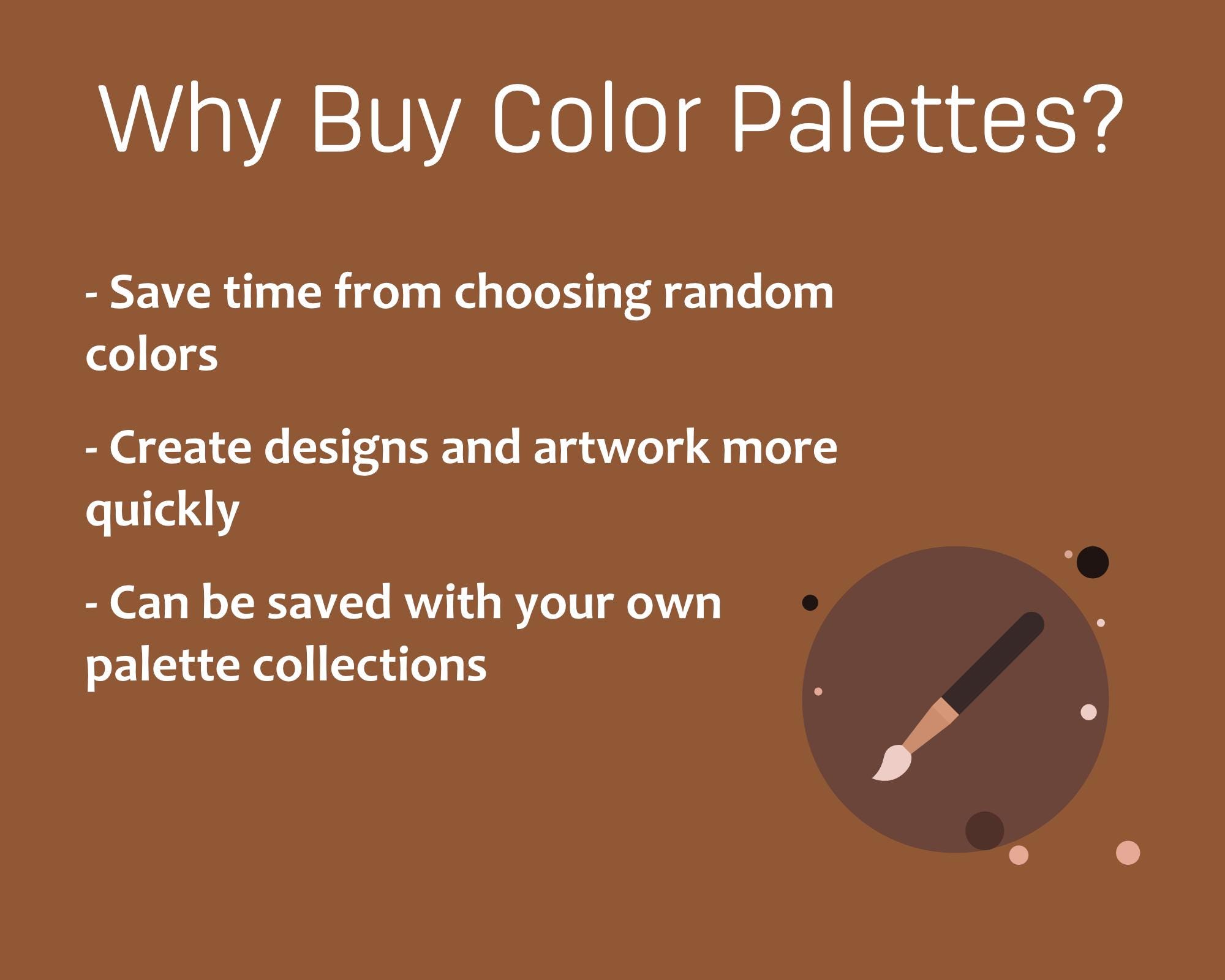 Why Buy Color Palettes?

- Save time from choosing random colors

- Create designs and artwork more quickly

- Can be saved with your own palette collections